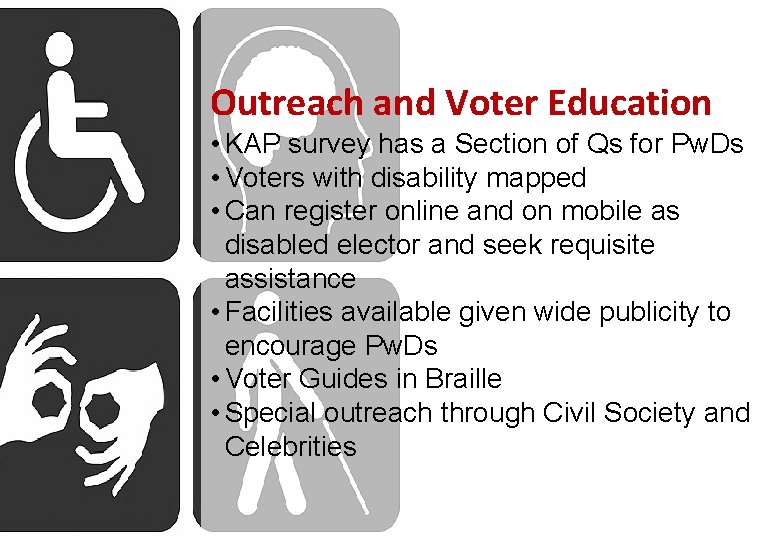 Outreach and Voter Education

• KAP survey has a Section of Qs for PwDs
• Voters with disability mapped
• Can register online and on mobile as disabled elector and seek requisite assistance
• Facilities available given wide publicity to encourage PwDs
• Voter Guides in Braille
• Special outreach through Civil Society and Celebrities